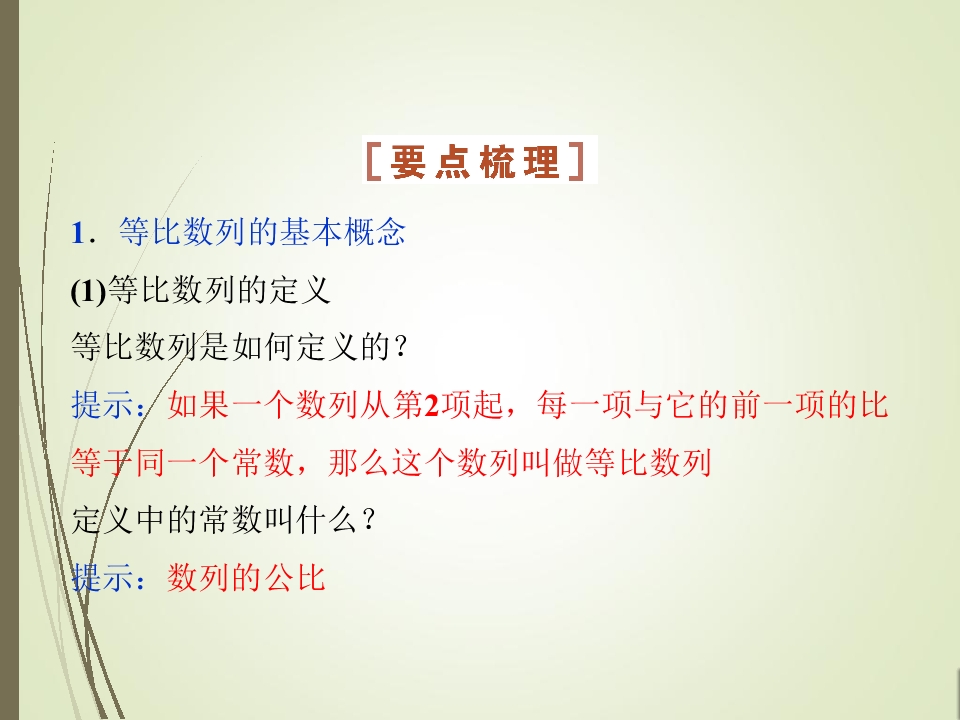 [要点梳理]

1．等比数列的基本概念

(1)等比数列的定义

等比数列是如何定义的？

提示：如果一个数列从第2项起，每一项与它的前一项的比等于同一个常数，那么这个数列叫做等比数列

定义中的常数叫什么？

提示：数列的公比